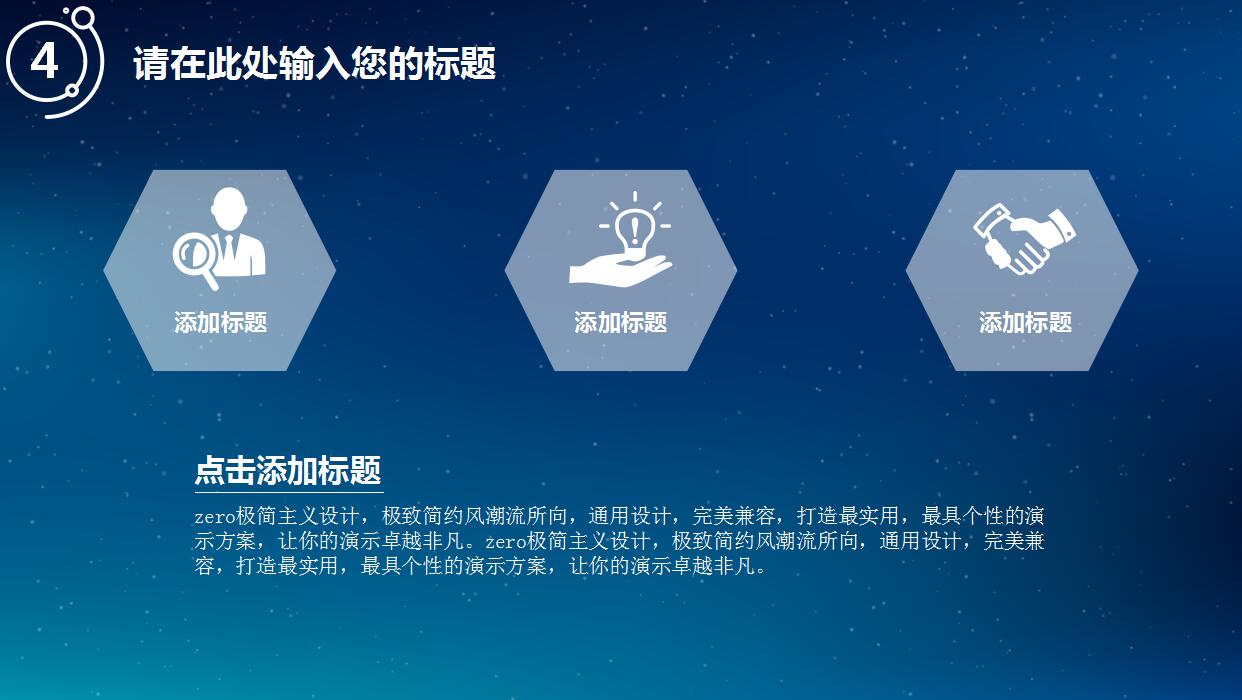 4

请在此处输入您的标题

添加标题

添加标题

添加标题

点击添加标题

zero极简主义设计，极致简约风潮流所向，通用设计，完美兼容，打造最实用，最具个性的演示方案，让你的演示卓越非凡。zero极简主义设计，极致简约风潮流所向，通用设计，完美兼容，打造最实用，最具个性的演示方案，让你的演示卓越非凡。